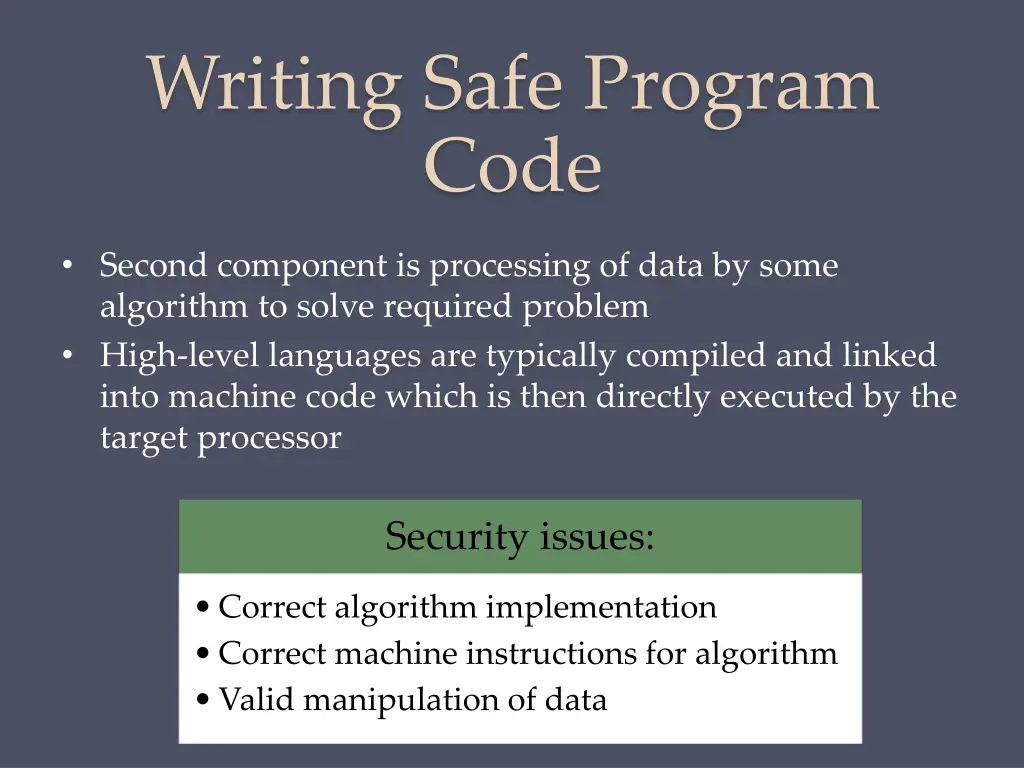 Writing Safe Program Code

• Second component is processing of data by some algorithm to solve required problem
• High-level languages are typically compiled and linked into machine code which is then directly executed by the target processor

Security issues:

• Correct algorithm implementation
• Correct machine instructions for algorithm
• Valid manipulation of data